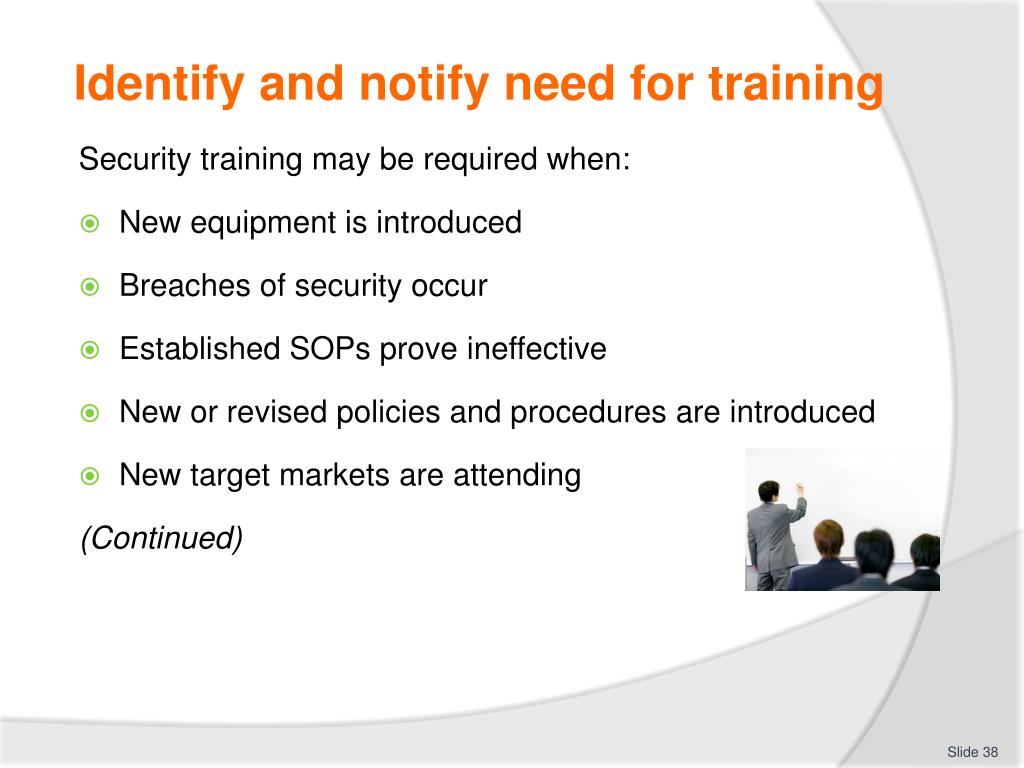 Identify and notify need for training

Security training may be required when:

New equipment is introduced

Breaches of security occur

Established SOPs prove ineffective

New or revised policies and procedures are introduced

New target markets are attending

(Continued)

Slide 38